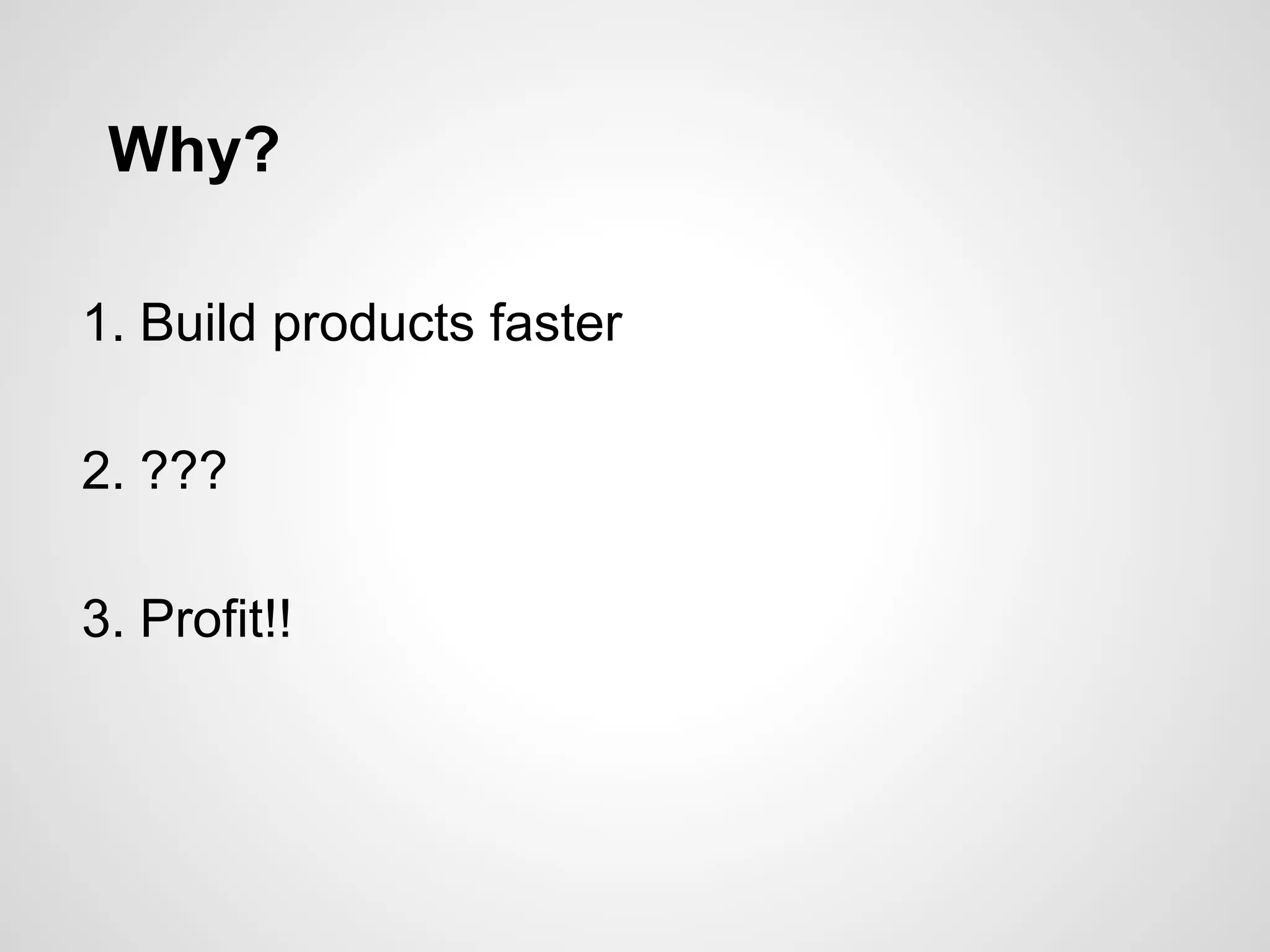 Why?

1. Build products faster

2. ???

3. Profit!!